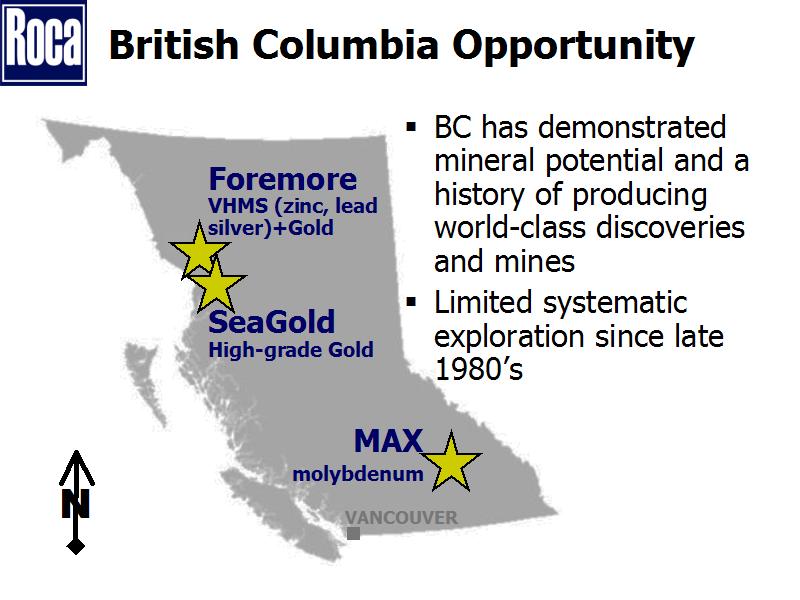 Roca

British Columbia Opportunity

Foremore
VHMS (zinc, lead silver)+Gold

SeaGold
High-grade Gold

MAX
molybdenum

VANCOUVER

N

▪ BC has demonstrated mineral potential and a history of producing world-class discoveries and mines
▪ Limited systematic exploration since late 1980's